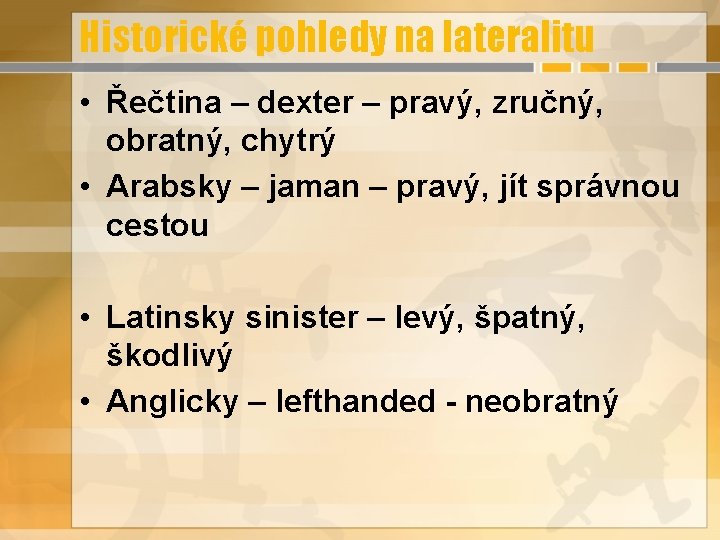 Historické pohledy na lateralitu

• Řečtina – dexter – pravý, zručný, obratný, chytrý
• Arabsky – jaman – pravý, jít správnou cestou

• Latinsky sinister – levý, špatný, škodlivý
• Anglicky – lefthanded - neobratný